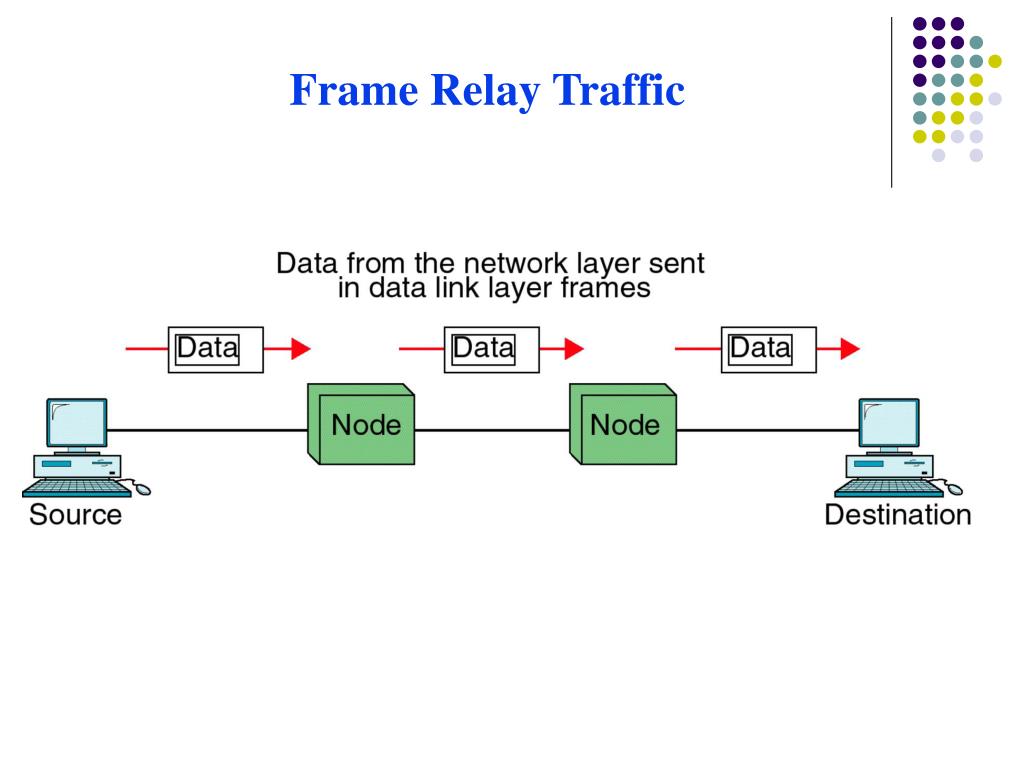 Frame Relay Traffic

Data from the network layer sent in data link layer frames

Data

Data

Data

Node

Node

Source

Destination